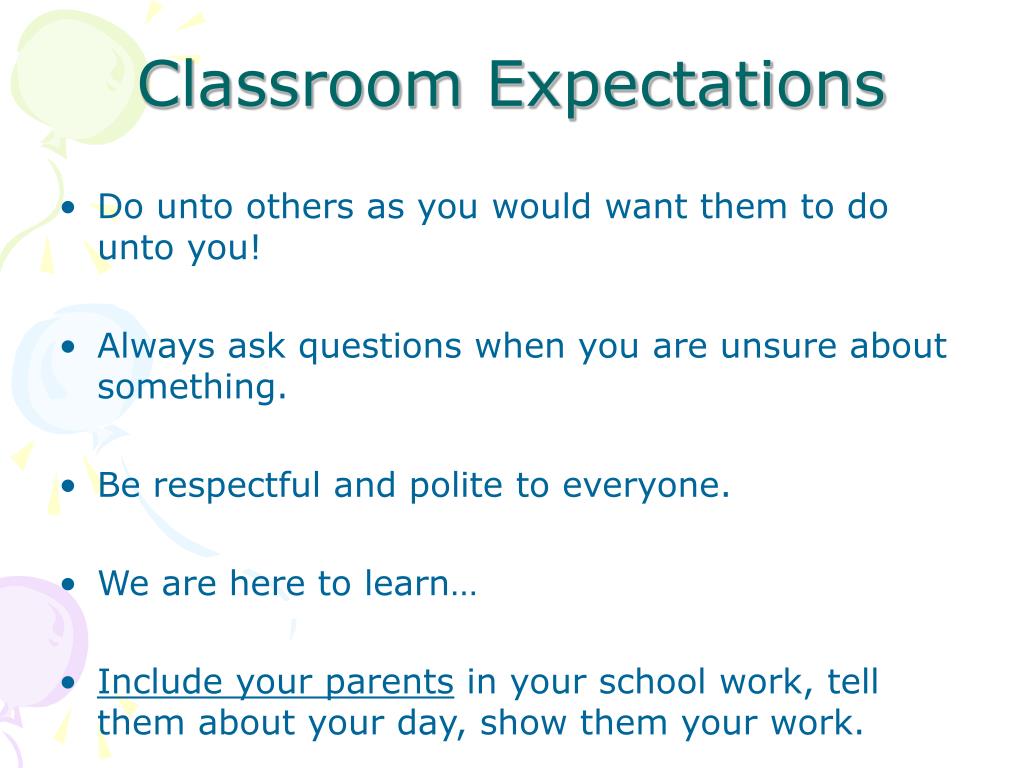 Classroom Expectations

• Do unto others as you would want them to do unto you!

• Always ask questions when you are unsure about something.

• Be respectful and polite to everyone.

• We are here to learn…

• Include your parents in your school work, tell them about your day, show them your work.